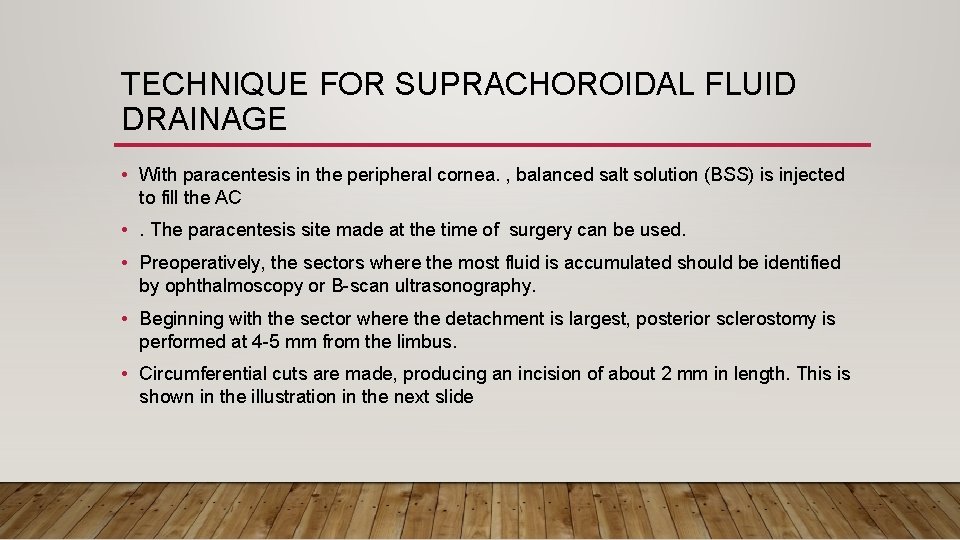 TECHNIQUE FOR SUPRACHOROIDAL FLUID DRAINAGE

• With paracentesis in the peripheral cornea. , balanced salt solution (BSS) is injected to fill the AC

• . The paracentesis site made at the time of surgery can be used.

• Preoperatively, the sectors where the most fluid is accumulated should be identified by ophthalmoscopy or B-scan ultrasonography.

• Beginning with the sector where the detachment is largest, posterior sclerostomy is performed at 4-5 mm from the limbus.

• Circumferential cuts are made, producing an incision of about 2 mm in length. This is shown in the illustration in the next slide